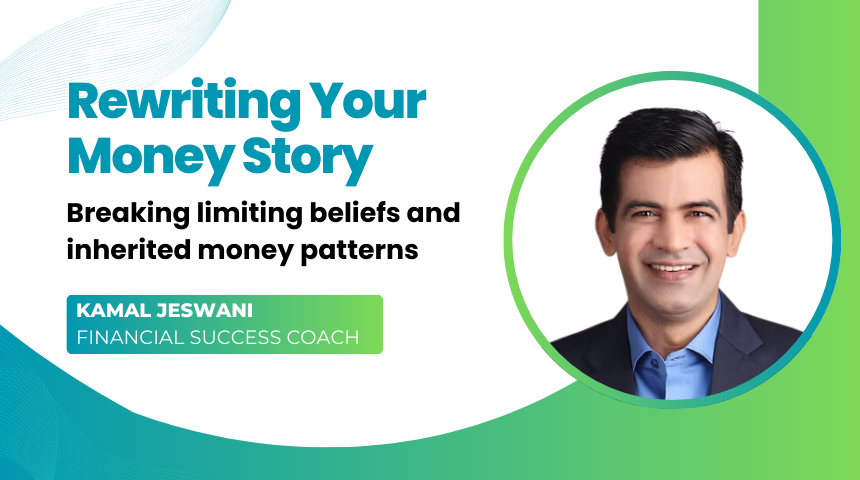 Rewriting Your Money Story

Breaking limiting beliefs and inherited money patterns

KAMAL JESWANI
FINANCIAL SUCCESS COACH